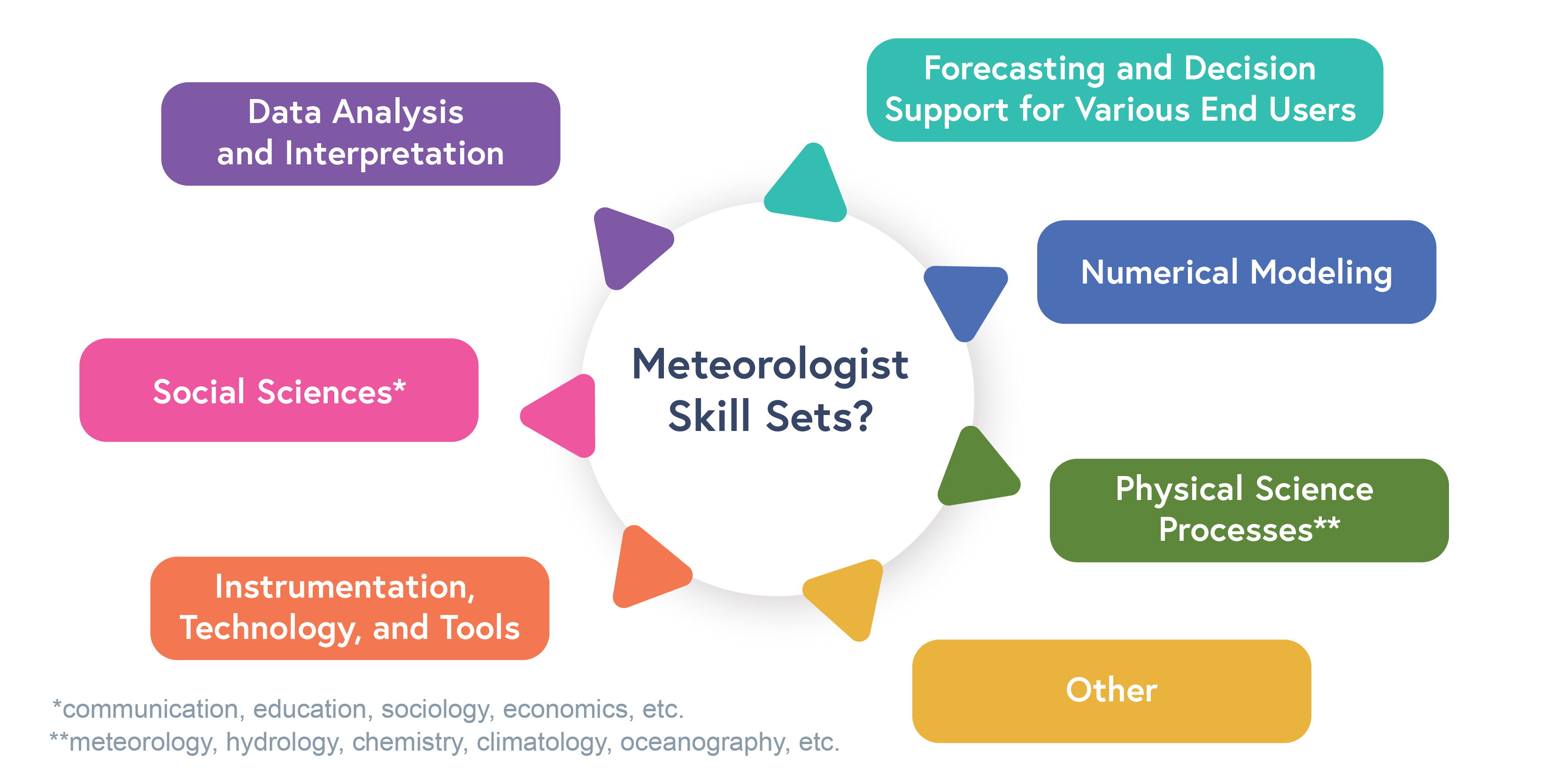 Meteorologist Skill Sets?

Forecasting and Decision Support for Various End Users

Numerical Modeling

Physical Science Processes**

Other

Instrumentation, Technology, and Tools

Social Sciences*

Data Analysis and Interpretation

*communication, education, sociology, economics, etc.
**meteorology, hydrology, chemistry, climatology, oceanography, etc.